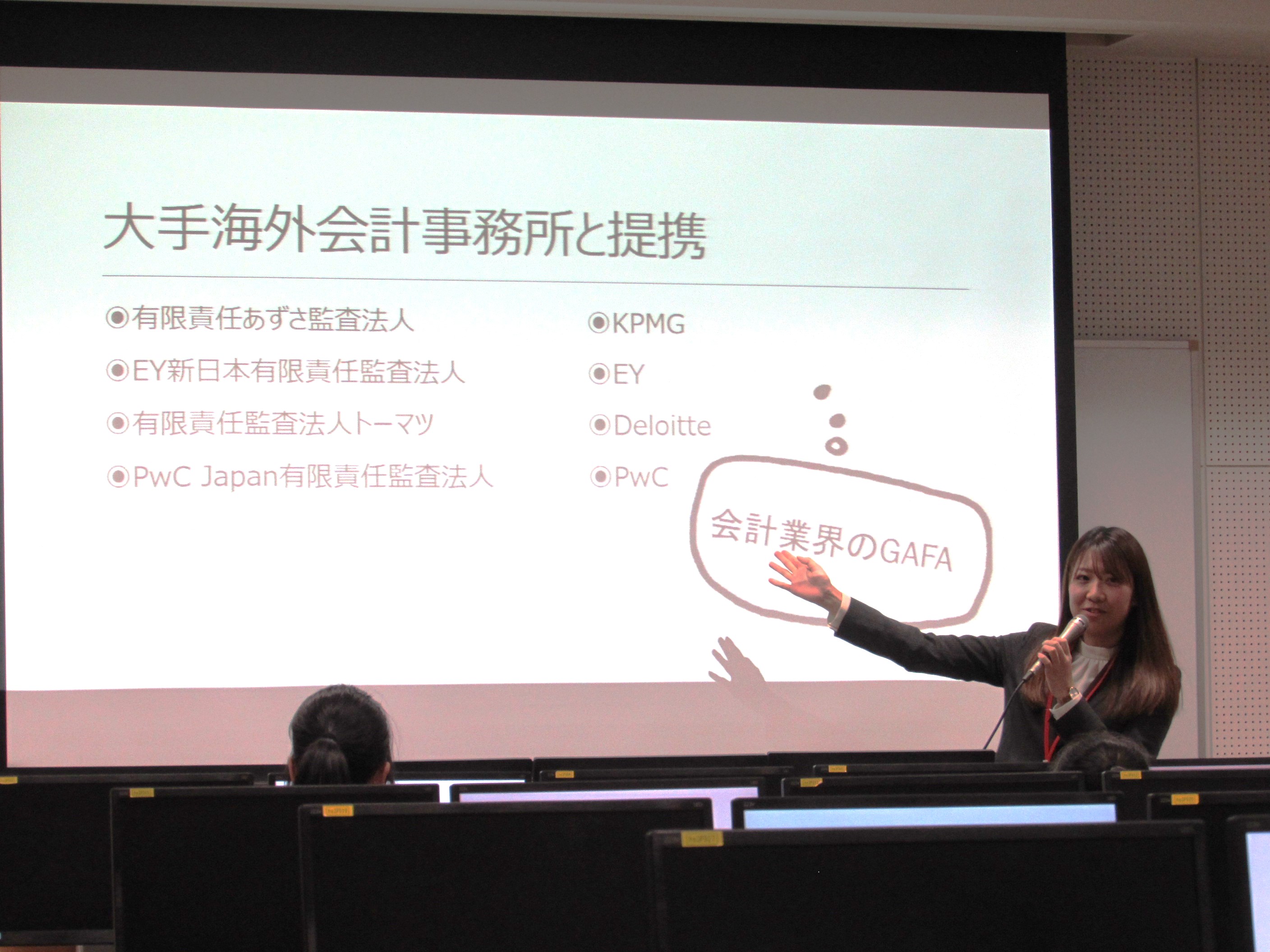 大手海外会計事務所と提携

◉有限責任あずさ監査法人
◉EY新日本有限責任監査法人
◉有限責任監査法人トーマツ
◉PwC Japan有限責任監査法人

◉KPMG
◉EY
◉Deloitte
◉PwC

会計業界のGAFA